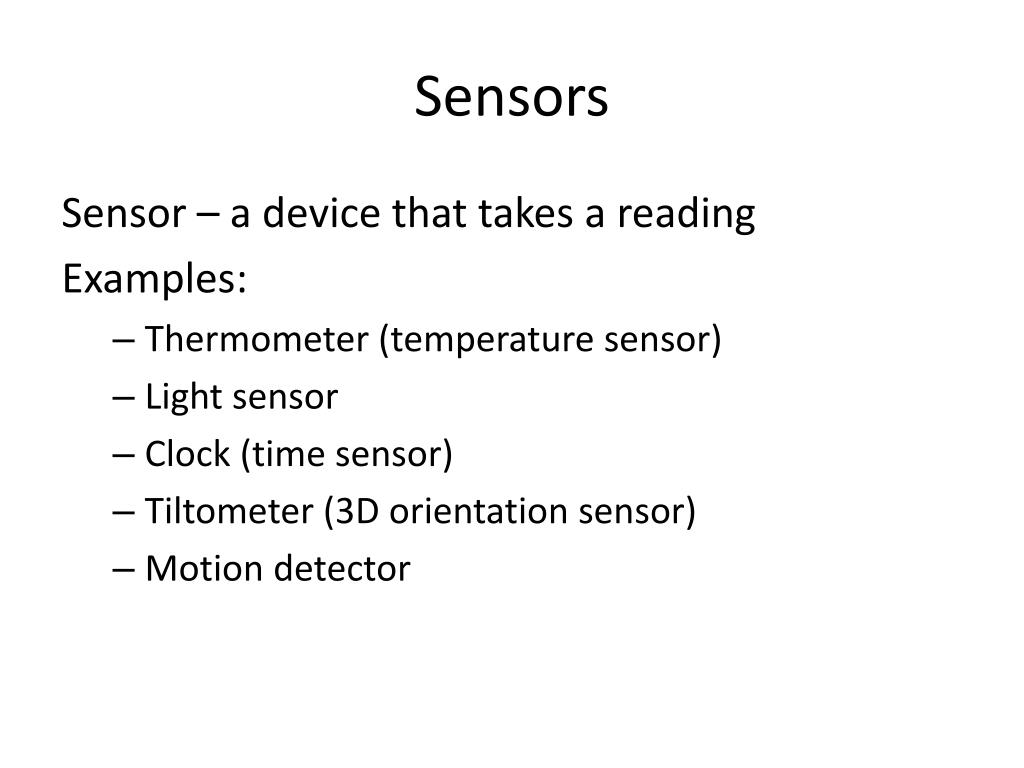 Sensors

Sensor – a device that takes a reading

Examples:

– Thermometer (temperature sensor)

– Light sensor

– Clock (time sensor)

– Tiltometer (3D orientation sensor)

– Motion detector